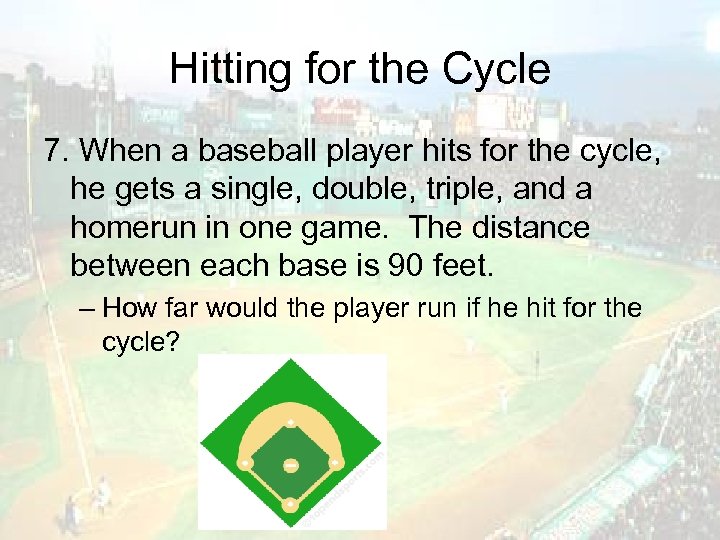 Hitting for the Cycle

7. When a baseball player hits for the cycle, he gets a single, double, triple, and a homerun in one game. The distance between each base is 90 feet.

– How far would the player run if he hit for the cycle?